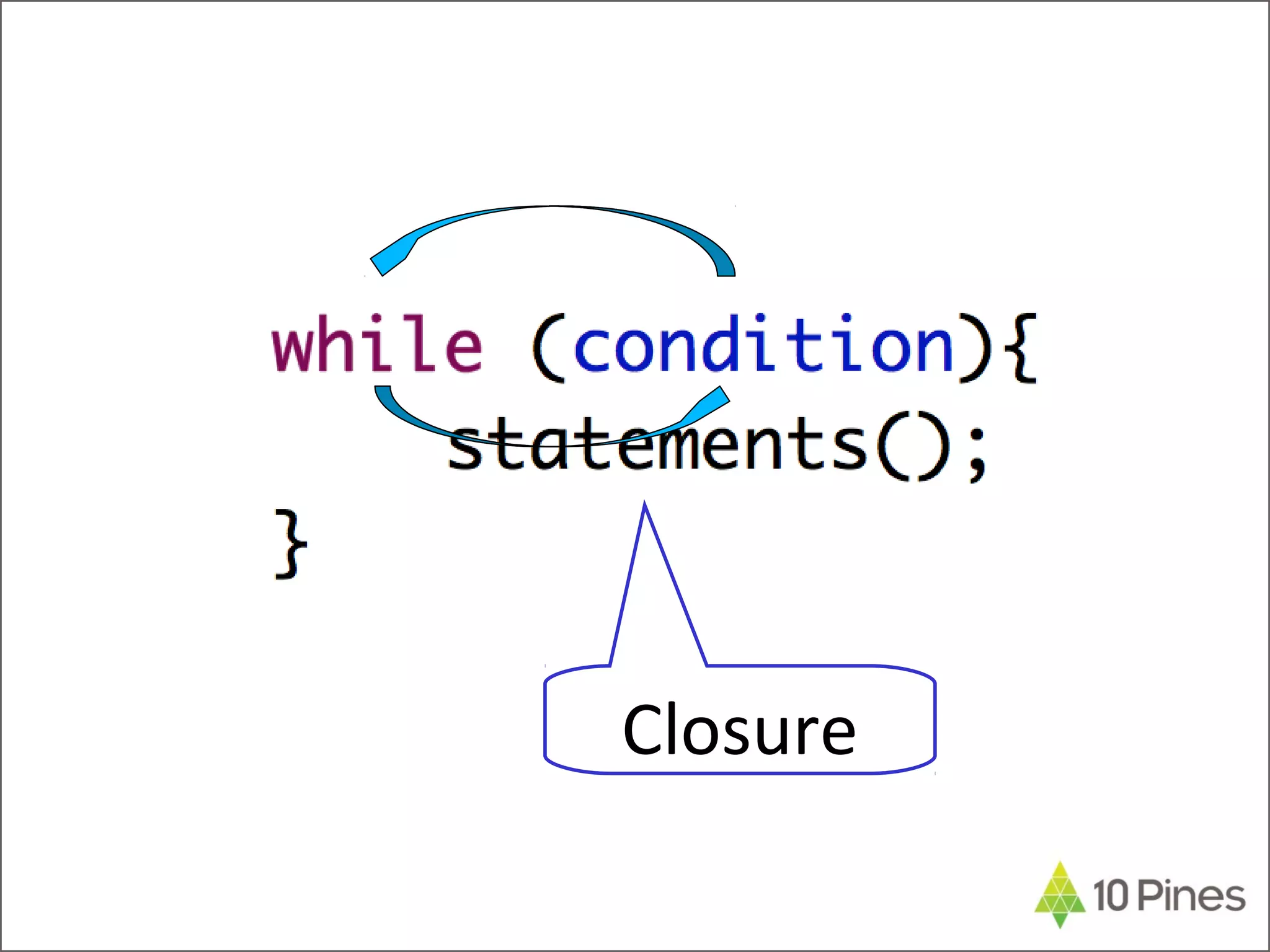 while (condition){
statements();
}

Closure

10 Pines